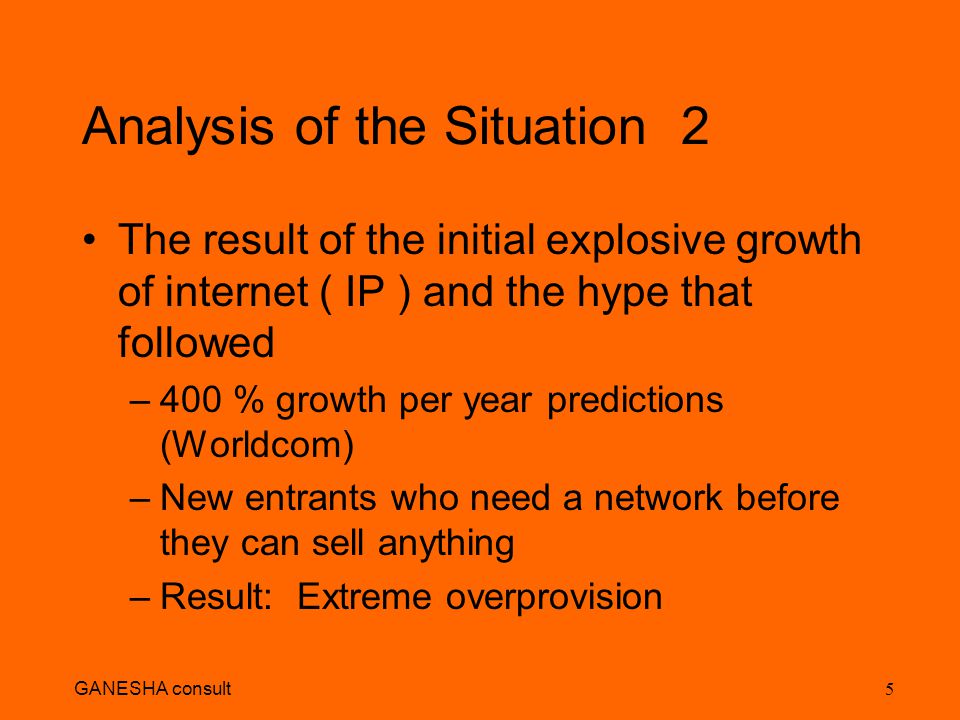 Analysis of the Situation 2

• The result of the initial explosive growth of internet ( IP ) and the hype that followed

– 400 % growth per year predictions (Worldcom)

– New entrants who need a network before they can sell anything

– Result: Extreme overprovision

GANESHA consult

5